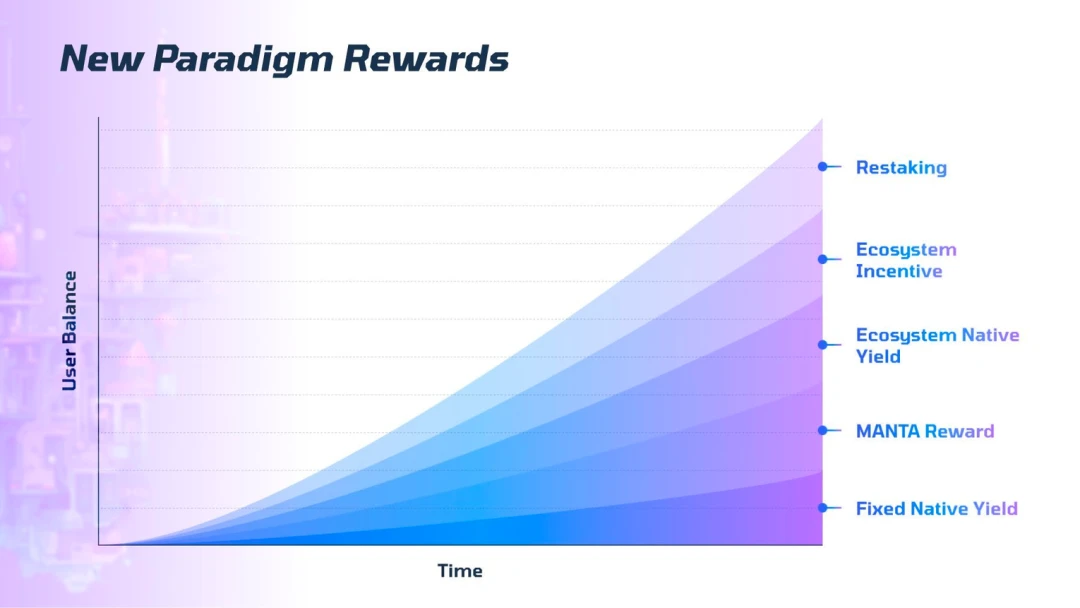 New Paradigm Rewards

User Balance

Restaking

Ecosystem Incentive

Ecosystem Native Yield

MANTA Reward

Fixed Native Yield

Time